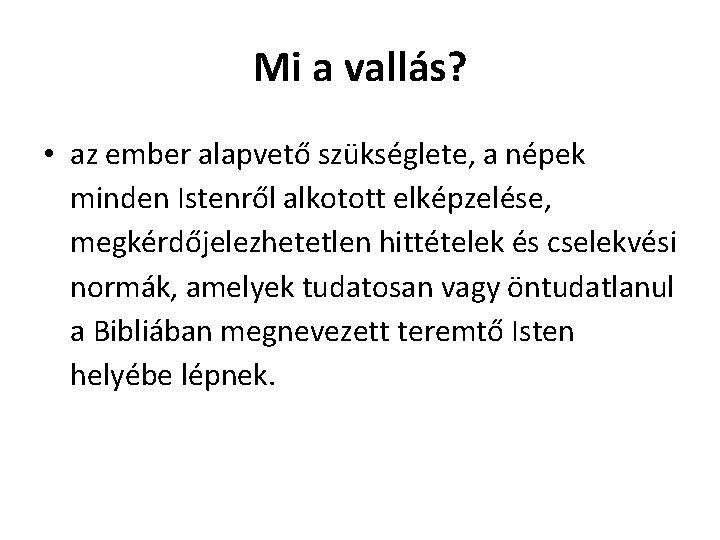 Mi a vallás?

• az ember alapvető szükséglete, a népek minden Istenről alkotott elképzelése, megkérdőjelezhetetlen hittételek és cselekvési normák, amelyek tudatosan vagy öntudatlanul a Bibliában megnevezett teremtő Isten helyébe lépnek.